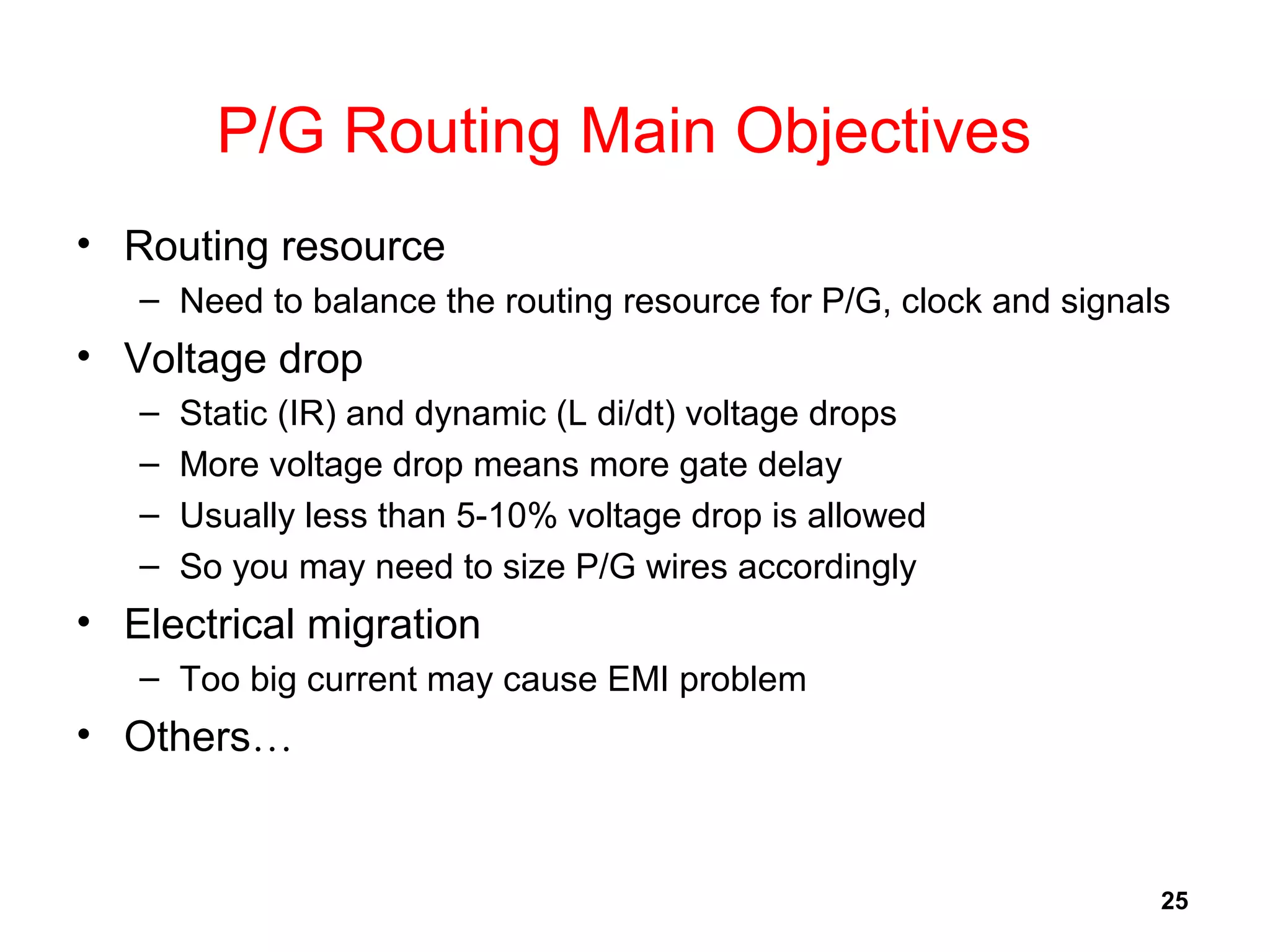 P/G Routing Main Objectives

• Routing resource
  – Need to balance the routing resource for P/G, clock and signals
• Voltage drop
  – Static (IR) and dynamic (L di/dt) voltage drops
  – More voltage drop means more gate delay
  – Usually less than 5-10% voltage drop is allowed
  – So you may need to size P/G wires accordingly
• Electrical migration
  – Too big current may cause EMI problem
• Others…

25